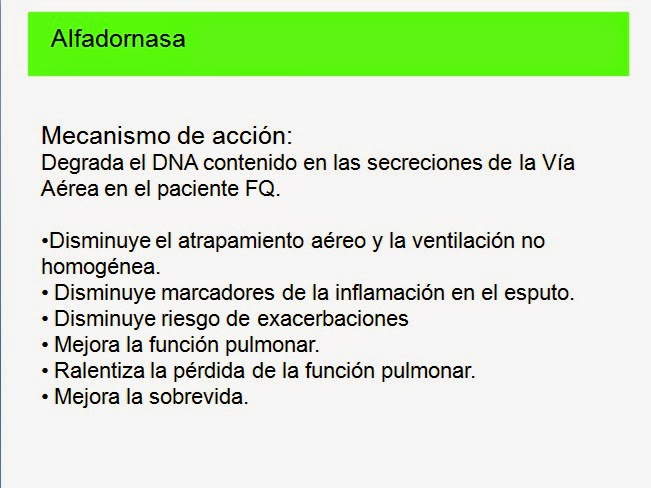 Alfadornasa

Mecanismo de acción:
Degrada el DNA contenido en las secreciones de la Vía Aérea en el paciente FQ.

•Disminuye el atrapamiento aéreo y la ventilación no homogénea.
• Disminuye marcadores de la inflamación en el esputo.
• Disminuye riesgo de exacerbaciones
• Mejora la función pulmonar.
• Ralentiza la pérdida de la función pulmonar.
• Mejora la sobrevida.